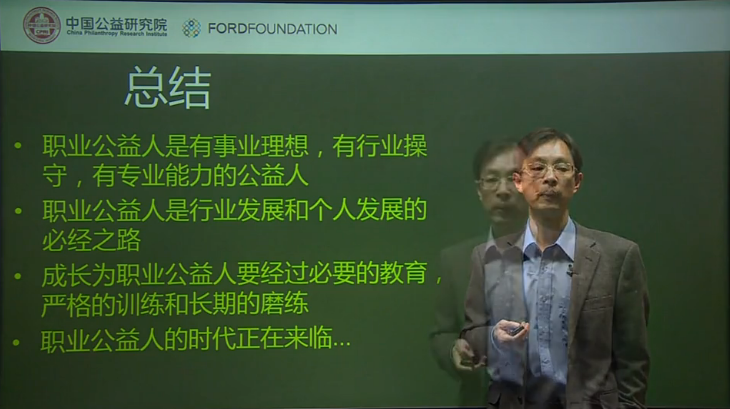 中国公益研究院
China Philanthropy Research Institute
FORDFOUNDATION

总结

• 职业公益人是有事业理想，有行业操守，有专业能力的公益人
• 职业公益人是行业发展和个人发展的必经之路
• 成长为职业公益人要经过必要的教育，严格的训练和长期的磨练
• 职业公益人的时代正在来临...